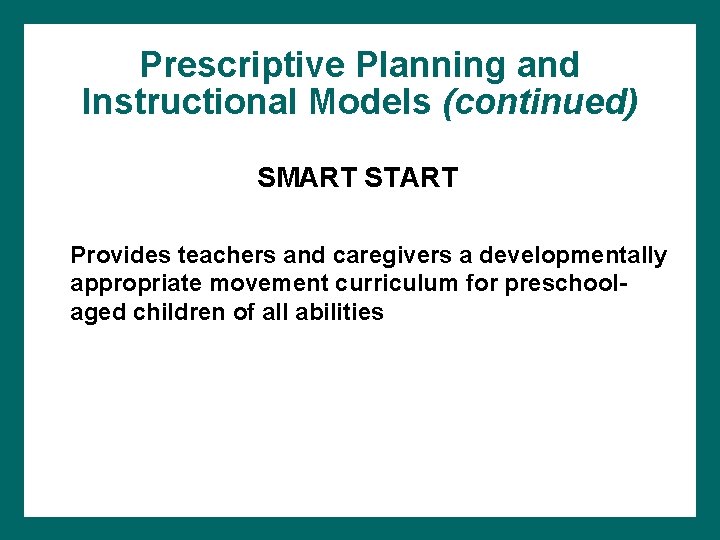 Prescriptive Planning and Instructional Models (continued)

SMART START

Provides teachers and caregivers a developmentally appropriate movement curriculum for preschool-aged children of all abilities